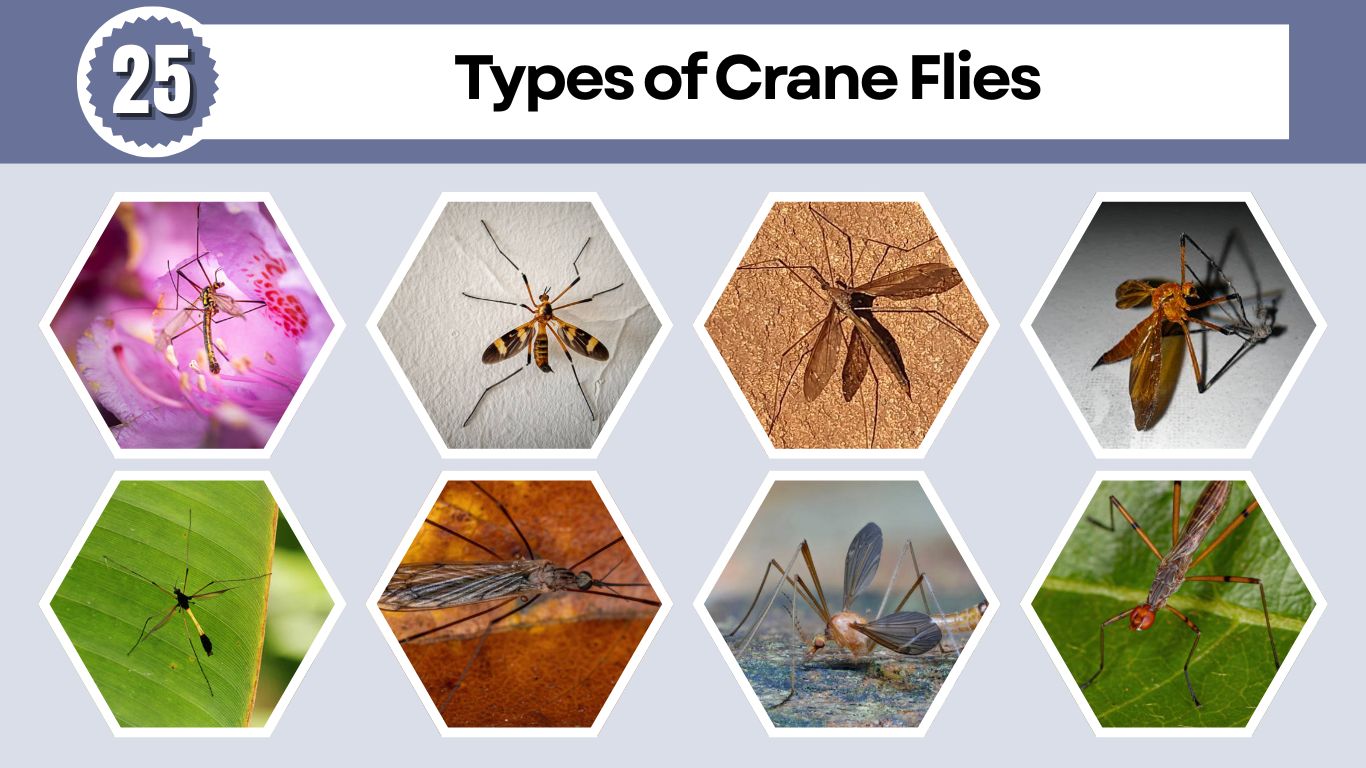 25

Types of Crane Flies